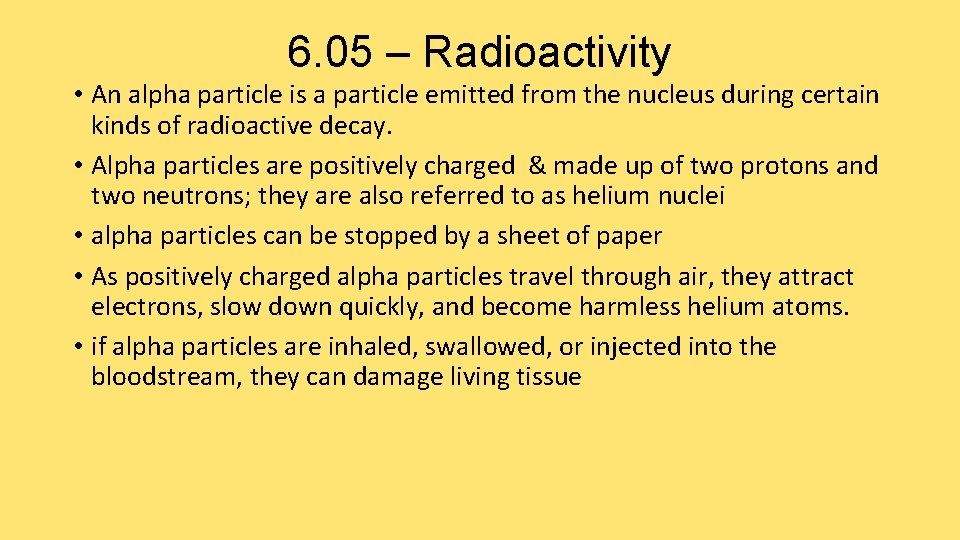 6.05 – Radioactivity

• An alpha particle is a particle emitted from the nucleus during certain kinds of radioactive decay.
• Alpha particles are positively charged & made up of two protons and two neutrons; they are also referred to as helium nuclei
• alpha particles can be stopped by a sheet of paper
• As positively charged alpha particles travel through air, they attract electrons, slow down quickly, and become harmless helium atoms.
• if alpha particles are inhaled, swallowed, or injected into the bloodstream, they can damage living tissue